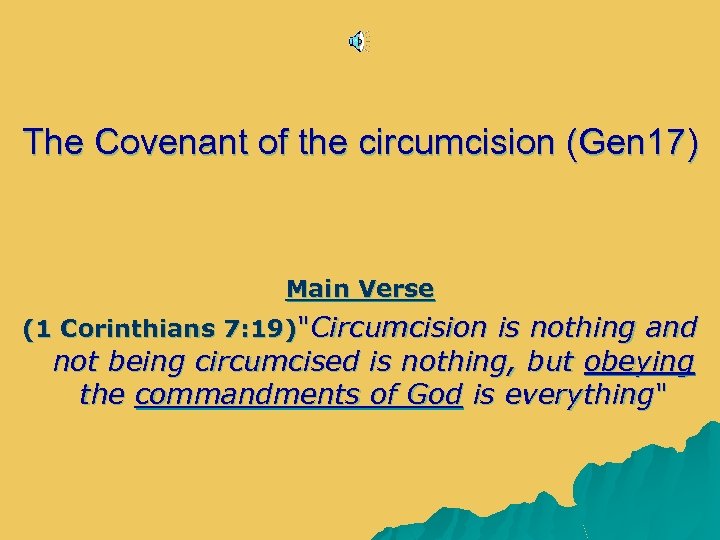 The Covenant of the circumcision (Gen17)

Main Verse

(1 Corinthians 7:19)"Circumcision is nothing and not being circumcised is nothing, but obeying the commandments of God is everything"